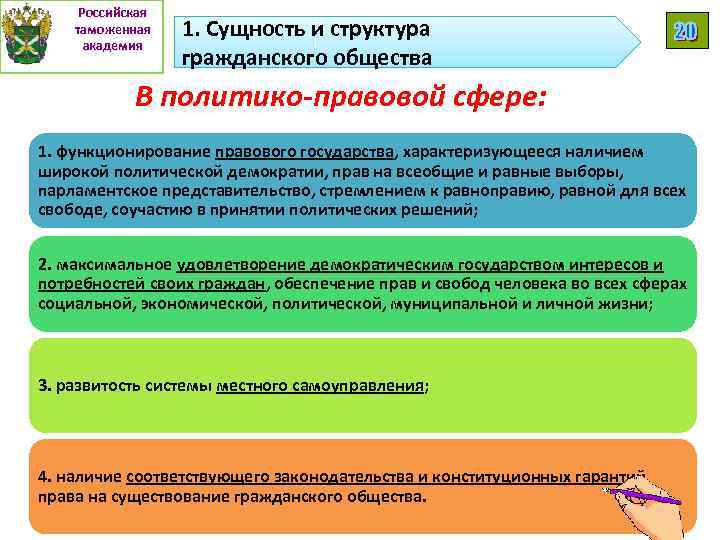 Российская таможенная академия

1. Сущность и структура гражданского общества

20

В политико-правовой сфере:

1. функционирование правового государства, характеризующееся наличием широкой политической демократии, прав на всеобщие и равные выборы, парламентское представительство, стремлением к равноправию, равной для всех свободе, соучастию в принятии политических решений;

2. максимальное удовлетворение демократическим государством интересов и потребностей своих граждан, обеспечение прав и свобод человека во всех сферах социальной, экономической, политической, муниципальной и личной жизни;

3. развитость системы местного самоуправления;

4. наличие соответствующего законодательства и конституционных гарантий права на существование гражданского общества.